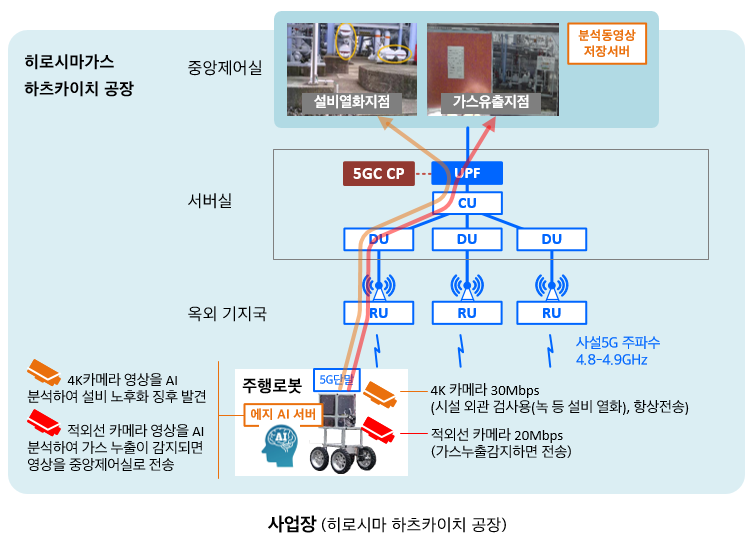 히로시마가스
하츠카이치 공장

중앙제어실

설비열화지점

가스유출지점

분석동영상
저장서버

서버실

5GC CP

UPF

CU

DU

DU

DU

옥외 기지국

RU

RU

RU

사설5G 주파수
4.8-4.9GHz

4K카메라 영상을 AI 분석하여 설비 노후화 징후 발견

적외선 카메라 영상을 AI 분석하여 가스 누출이 감지되면 영상을 중앙제어실로 전송

주행로봇

5G단말

에지 AI 서버

AI

4K 카메라 30Mbps
(시설 외관 검사용(녹 등 설비 열화), 항상전송)

적외선 카메라 20Mbps
(가스누출감지하면 전송)

사업장 (히로시마 하츠카이치 공장)